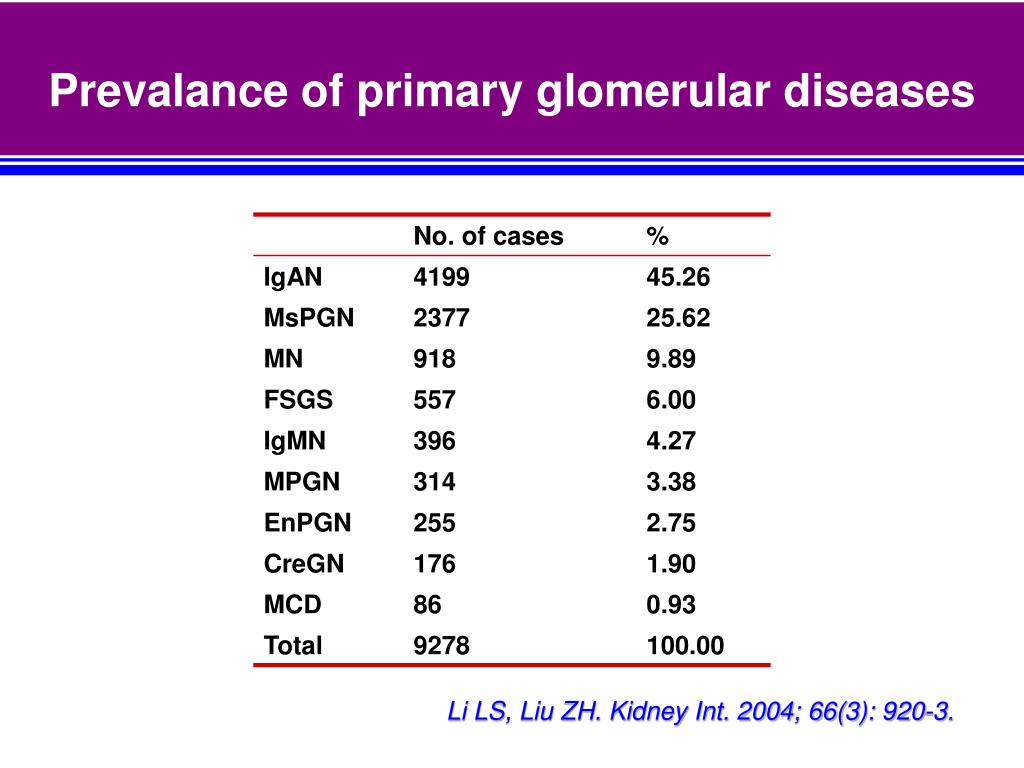 Prevalance of primary glomerular diseases

| | No. of cases | % |
|---|---|---|
| IgAN | 4199 | 45.26 |
| MsPGN | 2377 | 25.62 |
| MN | 918 | 9.89 |
| FSGS | 557 | 6.00 |
| IgMN | 396 | 4.27 |
| MPGN | 314 | 3.38 |
| EnPGN | 255 | 2.75 |
| CreGN | 176 | 1.90 |
| MCD | 86 | 0.93 |
| Total | 9278 | 100.00 |

Li LS, Liu ZH. Kidney Int. 2004; 66(3): 920-3.